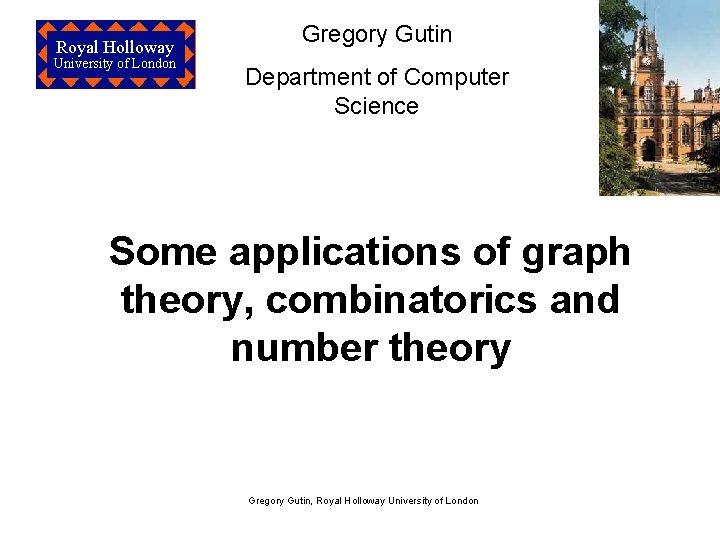 Royal Holloway
University of London

Gregory Gutin

Department of Computer Science

Some applications of graph theory, combinatorics and number theory

Gregory Gutin, Royal Holloway University of London